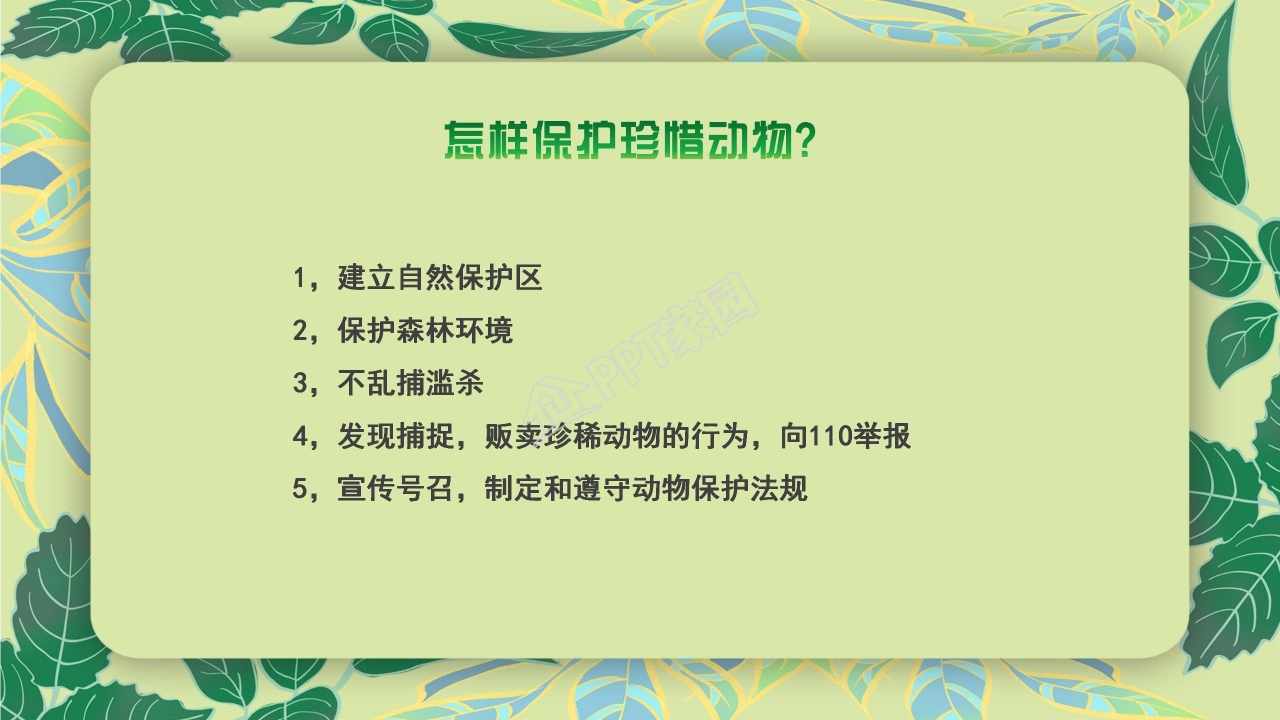 怎样保护珍惜动物?

1，建立自然保护区

2，保护森林环境

3，不乱捕滥杀

4，发现捕捉，贩卖珍稀动物的行为，向110举报

5，宣传号召，制定和遵守动物保护法规

PPT家园